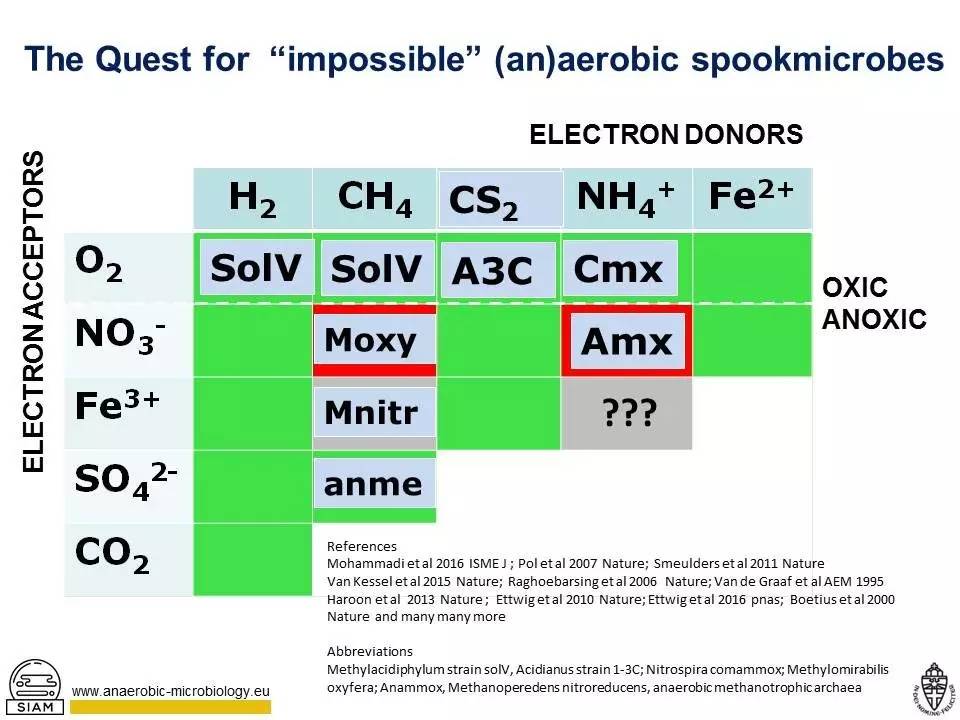 The Quest for "impossible" (an)aerobic spookmicrobes

ELECTRON DONORS

ELECTRON ACCEPTORS

| | $H_2$ | $CH_4$ | $CS_2$ | $NH_4^+$ | $Fe^{2+}$ |
|---|---|---|---|---|---|
| $O_2$ | SolV | SolV | A3C | Cmx | |
| $NO_3^-$ | | Moxy | | Amx | |
| $Fe^{3+}$ | | Mnitr | | ??? | |
| $SO_4^{2-}$ | | anme | | | |
| $CO_2$ | | | | | |

OXIC
ANOXIC

References
Mohammadi et al 2016 ISME J ; Pol et al 2007 Nature; Smeulders et al 2011 Nature
Van Kessel et al 2015 Nature; Raghoebarsing et al 2006 Nature; Van de Graaf et al AEM 1995
Haroon et al 2013 Nature ; Ettwig et al 2010 Nature; Ettwig et al 2016 pnas; Boetius et al 2000 Nature and many many more

Abbreviations
Methylacidiphylum strain solV, Acidianus strain 1-3C; Nitrospira comammox; Methylomirabilis oxyfera; Anammox, Methanoperedens nitroreducens, anaerobic methanotrophic archaea

SIAM
www.anaerobic-microbiology.eu